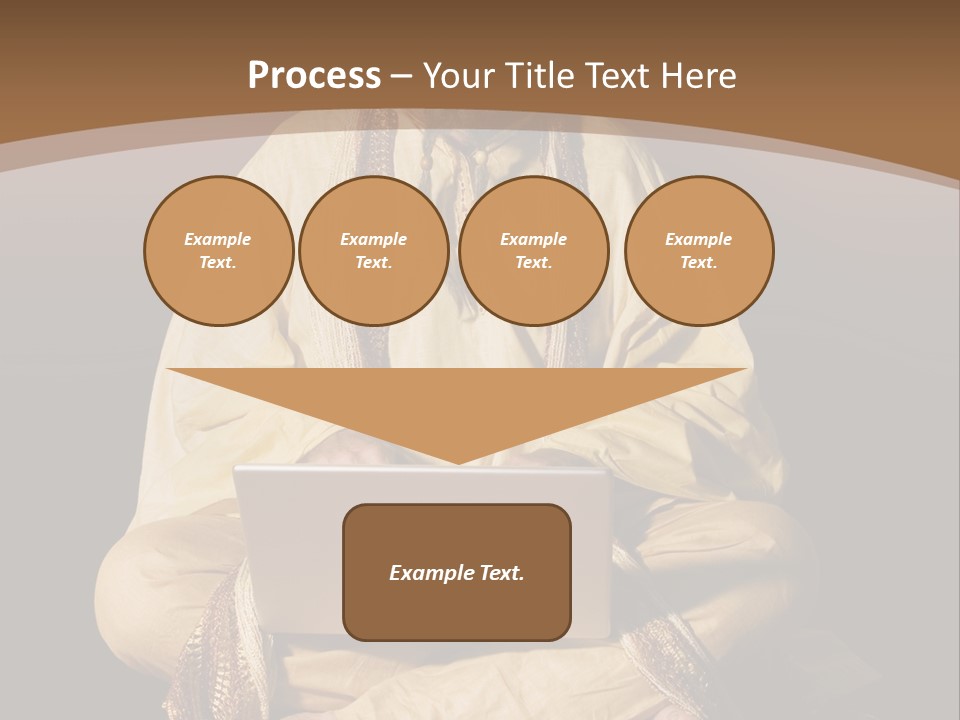 Process – Your Title Text Here

Example Text.

Example Text.

Example Text.

Example Text.

Example Text.